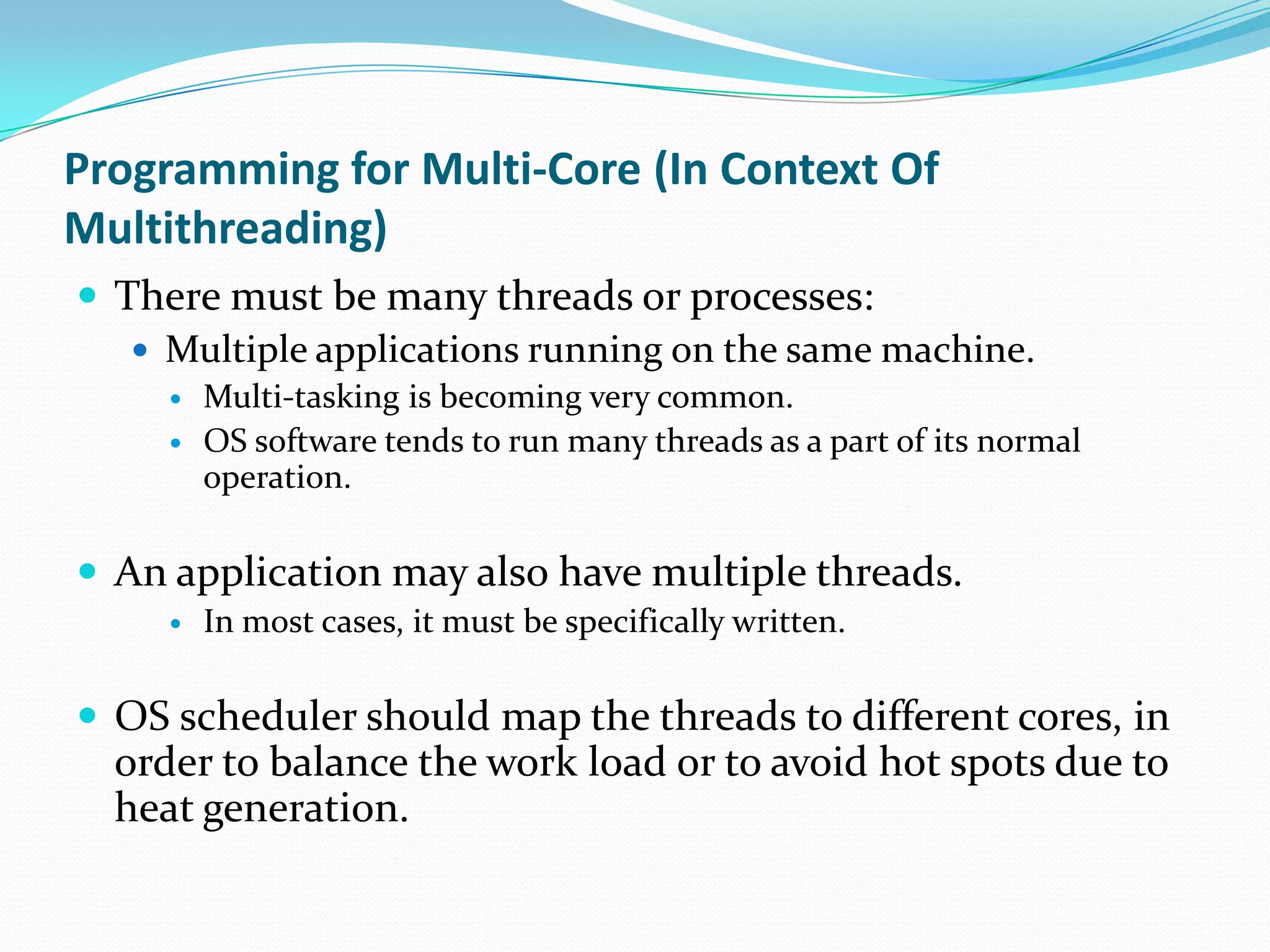 Programming for Multi-Core (In Context Of Multithreading)

- There must be many threads or processes:
  - Multiple applications running on the same machine.
    - Multi-tasking is becoming very common.
    - OS software tends to run many threads as a part of its normal operation.

- An application may also have multiple threads.
    - In most cases, it must be specifically written.

- OS scheduler should map the threads to different cores, in order to balance the work load or to avoid hot spots due to heat generation.